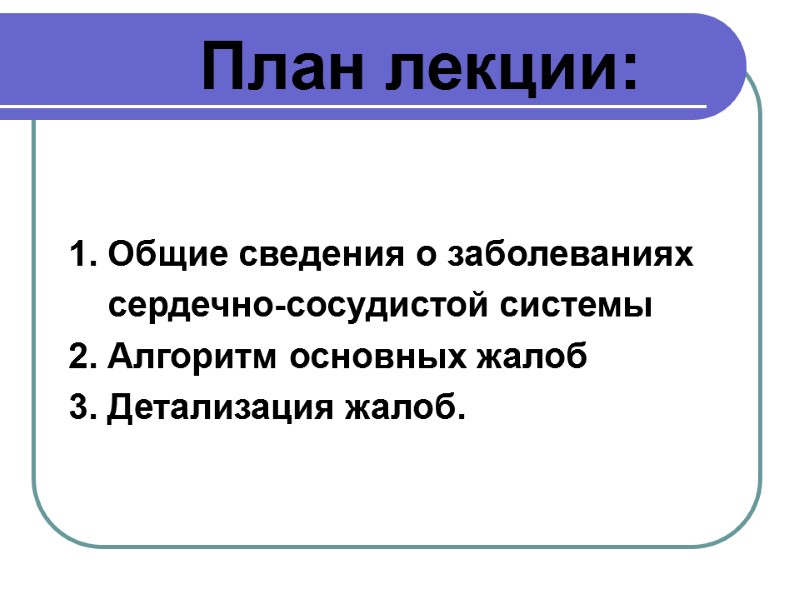 План лекции:

1. Общие сведения о заболеваниях сердечно-сосудистой системы
2. Алгоритм основных жалоб
3. Детализация жалоб.